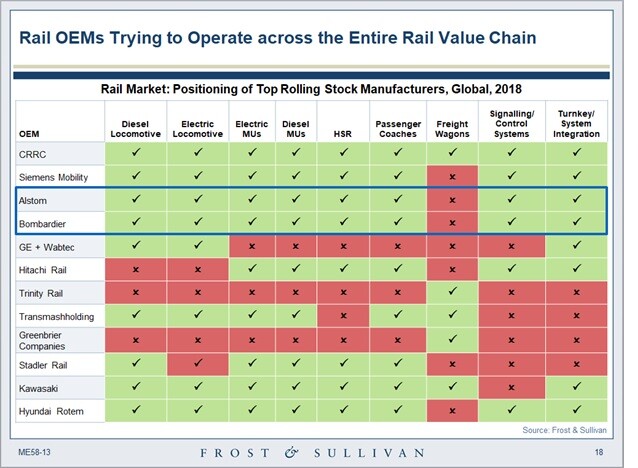 Rail OEMs Trying to Operate across the Entire Rail Value Chain

Rail Market: Positioning of Top Rolling Stock Manufacturers, Global, 2018

| OEM | Diesel Locomotive | Electric Locomotive | Electric MUs | Diesel MUs | HSR | Passenger Coaches | Freight Wagons | Signalling/ Control Systems | Turnkey/ System Integration |
|---|---|---|---|---|---|---|---|---|---|
| CRRC | ✓ | ✓ | ✓ | ✓ | ✓ | ✓ | ✓ | ✓ | ✓ |
| Siemens Mobility | ✓ | ✓ | ✓ | ✓ | ✓ | ✓ | × | ✓ | ✓ |
| Alstom | ✓ | ✓ | ✓ | ✓ | ✓ | ✓ | × | ✓ | ✓ |
| Bombardier | ✓ | ✓ | ✓ | ✓ | ✓ | ✓ | × | ✓ | ✓ |
| GE + Wabtec | ✓ | ✓ | × | × | × | × | × | × | ✓ |
| Hitachi Rail | × | × | ✓ | ✓ | ✓ | ✓ | × | ✓ | ✓ |
| Trinity Rail | × | × | × | × | × | × | ✓ | × | × |
| Transmashholding | ✓ | ✓ | ✓ | ✓ | × | ✓ | ✓ | × | × |
| Greenbrier Companies | × | × | × | × | × | × | ✓ | × | × |
| Stadler Rail | ✓ | × | ✓ | ✓ | ✓ | ✓ | × | × | × |
| Kawasaki | ✓ | ✓ | ✓ | ✓ | ✓ | ✓ | ✓ | × | ✓ |
| Hyundai Rotem | ✓ | ✓ | ✓ | ✓ | ✓ | ✓ | × | ✓ | ✓ |

Source: Frost & Sullivan

ME58-13 FROST & SULLIVAN 18